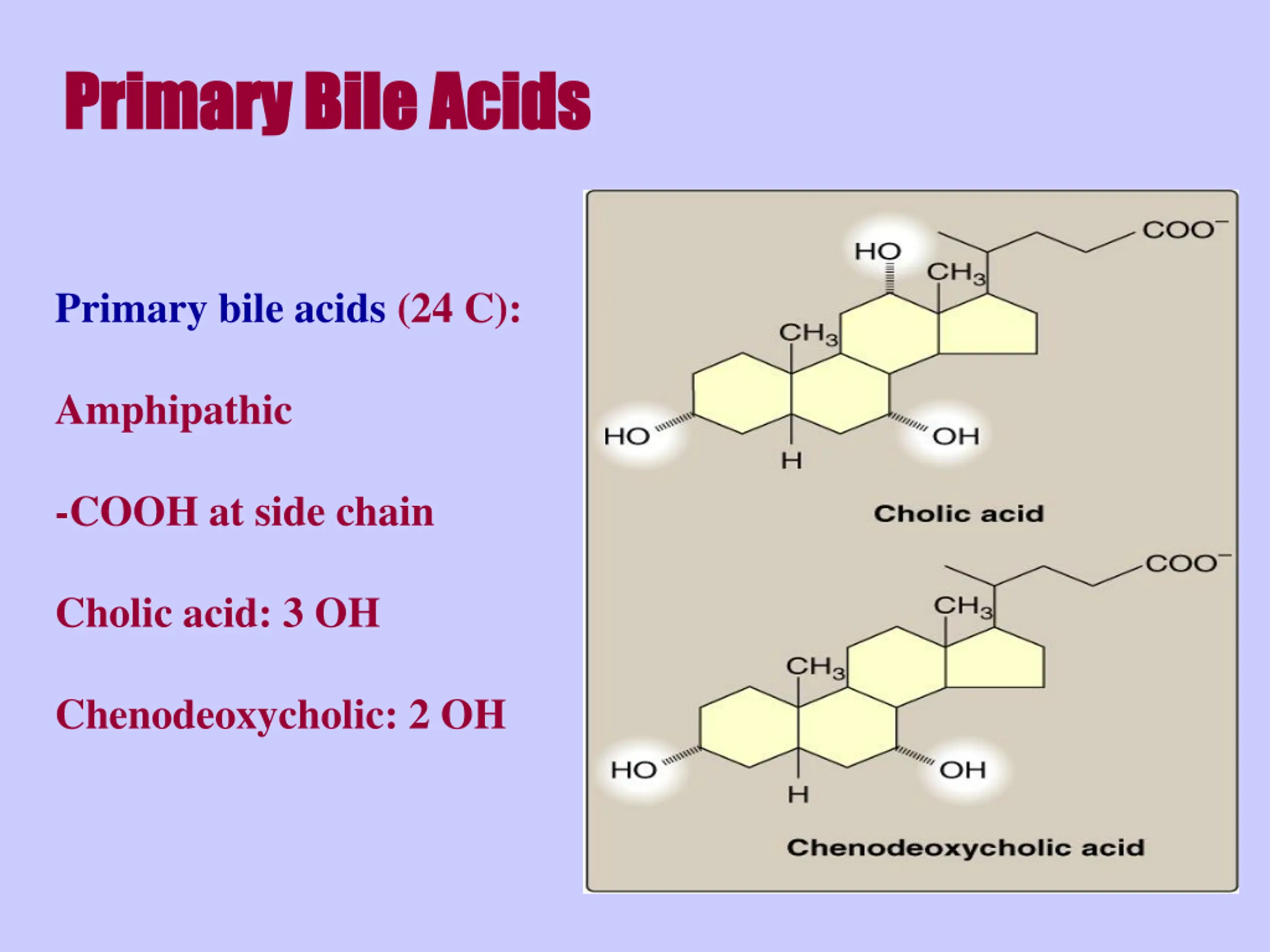 Primary Bile Acids

Primary bile acids (24 C):

Amphipathic

-COOH at side chain

Cholic acid: 3 OH

Chenodeoxycholic: 2 OH

$COO^-$
HO
$CH_3$
$CH_3$
HO
OH
H
Cholic acid

$COO^-$
$CH_3$
$CH_3$
HO
OH
H
Chenodeoxycholic acid